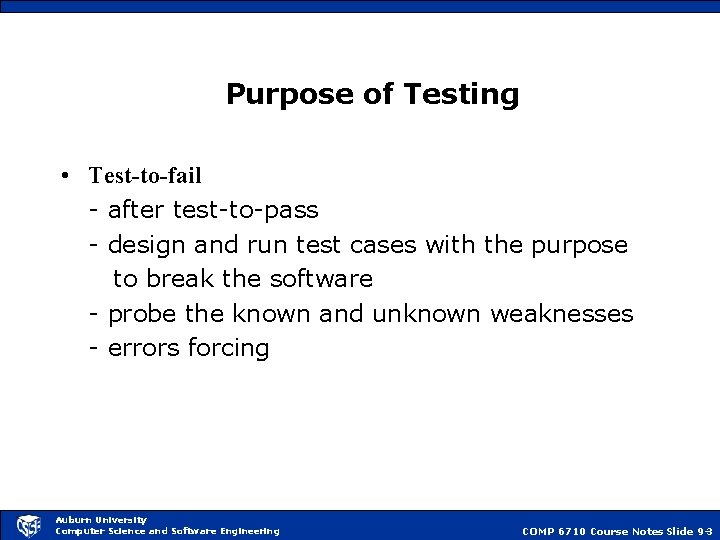 Purpose of Testing

• Test-to-fail
- after test-to-pass
- design and run test cases with the purpose to break the software
- probe the known and unknown weaknesses
- errors forcing

CSSE

Auburn University
Computer Science and Software Engineering

COMP 6710 Course Notes Slide 9-3